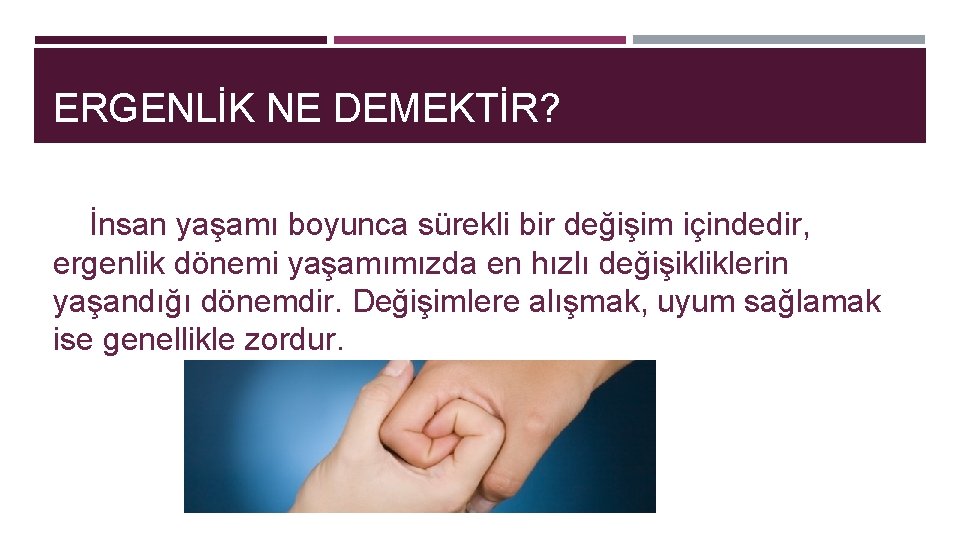 ERGENLİK NE DEMEKTİR?

İnsan yaşamı boyunca sürekli bir değişim içindedir, ergenlik dönemi yaşamımızda en hızlı değişikliklerin yaşandığı dönemdir. Değişimlere alışmak, uyum sağlamak ise genellikle zordur.